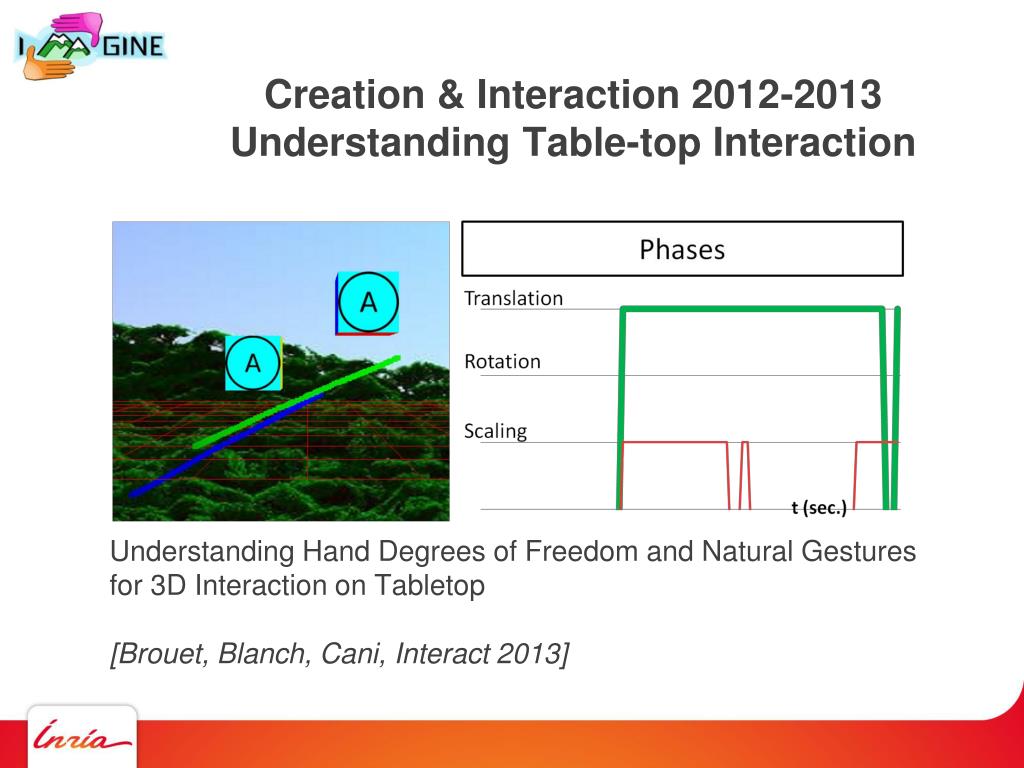 IMAGINE

Creation & Interaction 2012-2013
Understanding Table-top Interaction

A

A

Phases

Translation

Rotation

Scaling

t (sec.)

Understanding Hand Degrees of Freedom and Natural Gestures for 3D Interaction on Tabletop

[Brouet, Blanch, Cani, Interact 2013]

Inria